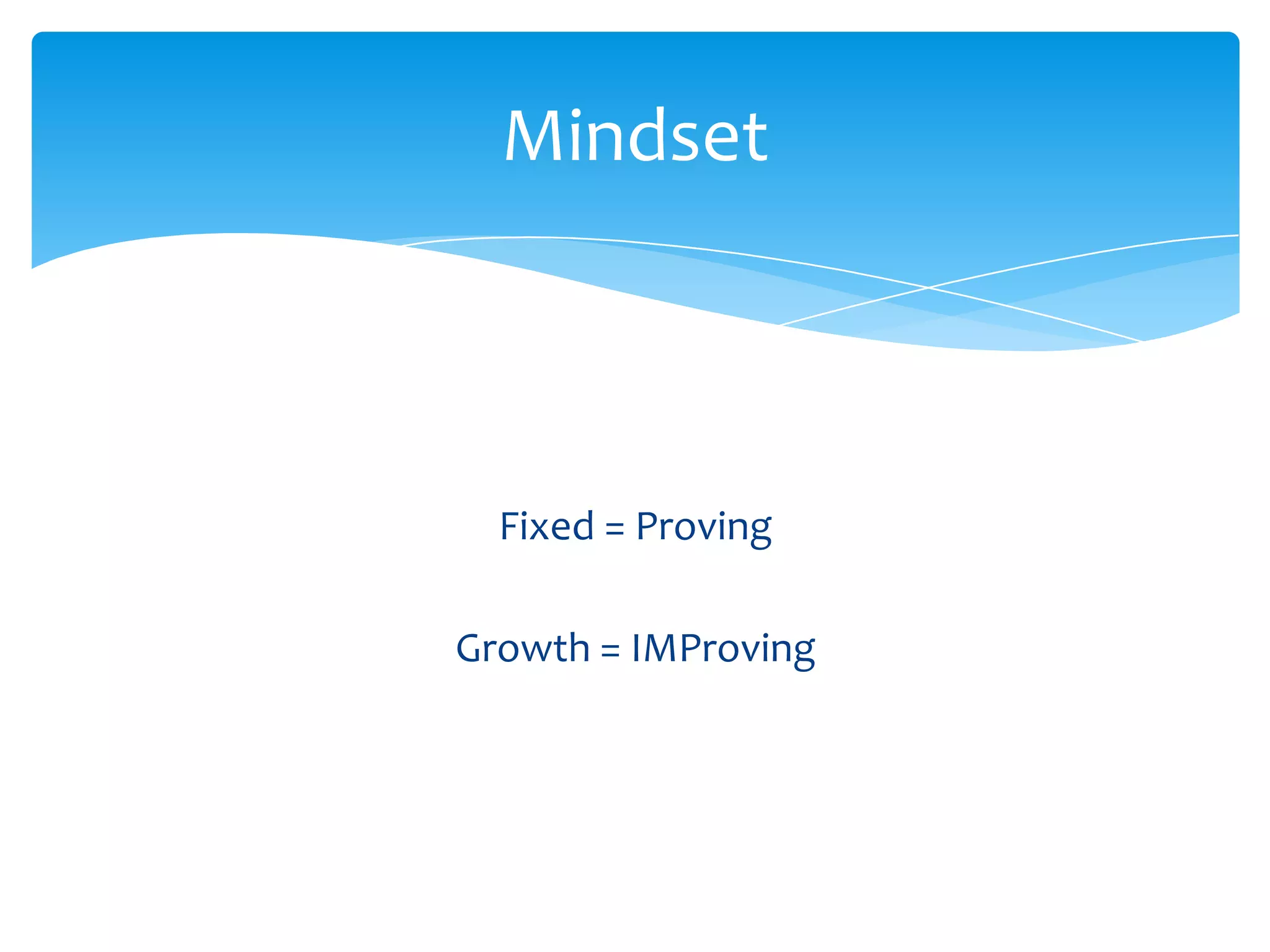 Mindset

Fixed = Proving

Growth = IMProving